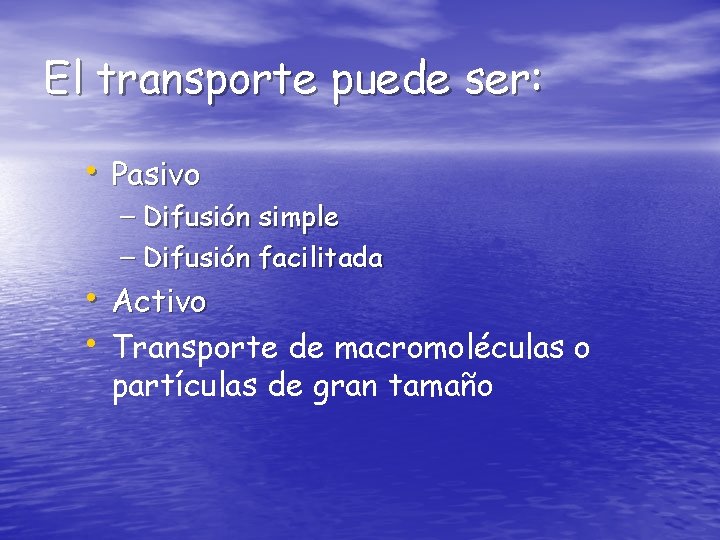 El transporte puede ser:

• Pasivo
– Difusión simple
– Difusión facilitada
• Activo
• Transporte de macromoléculas o partículas de gran tamaño